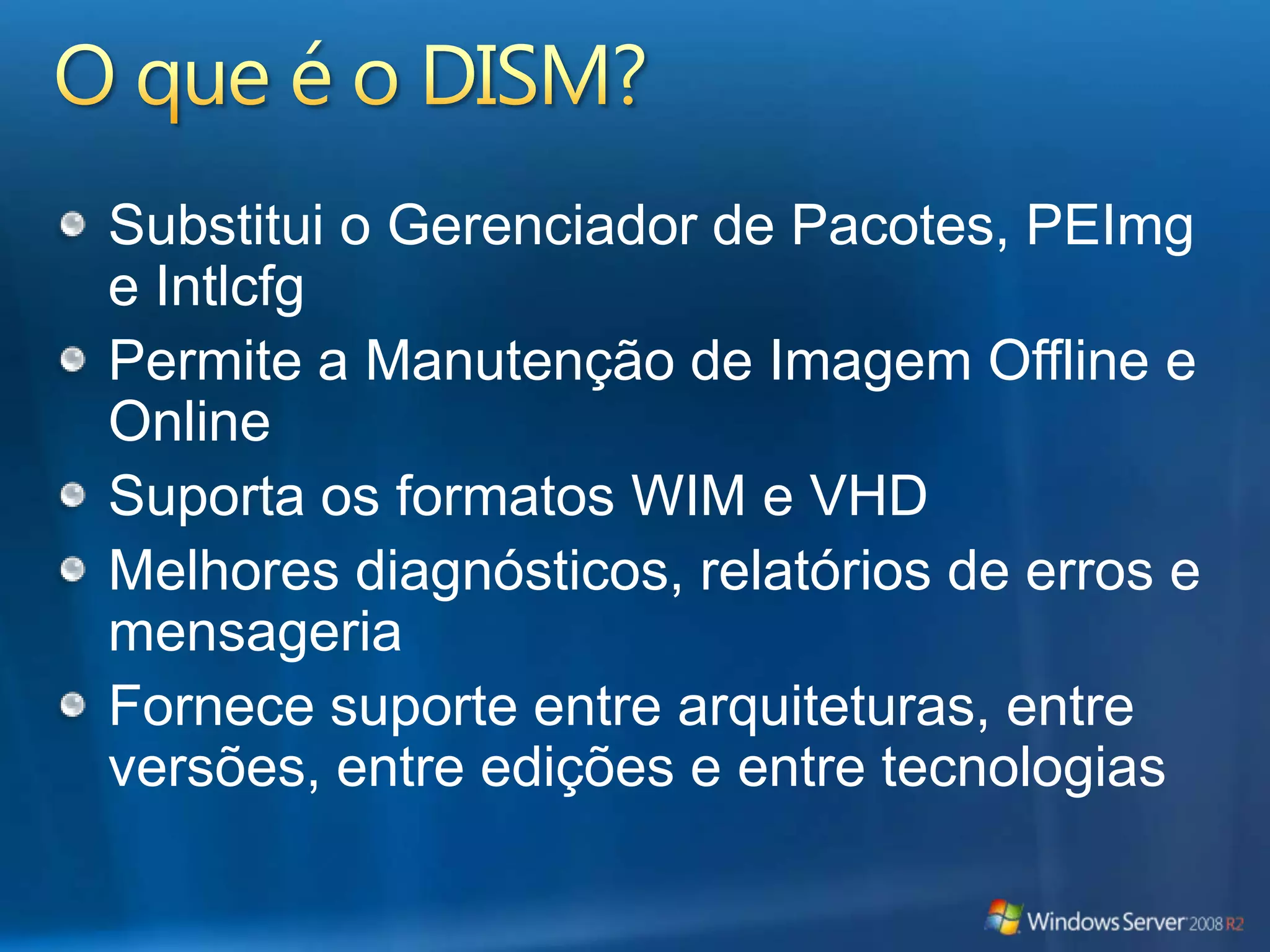 O que é o DISM?

Substitui o Gerenciador de Pacotes, PEImg e Intlcfg

Permite a Manutenção de Imagem Offline e Online

Suporta os formatos WIM e VHD

Melhores diagnósticos, relatórios de erros e mensageria

Fornece suporte entre arquiteturas, entre versões, entre edições e entre tecnologias

Windows Server 2008 R2